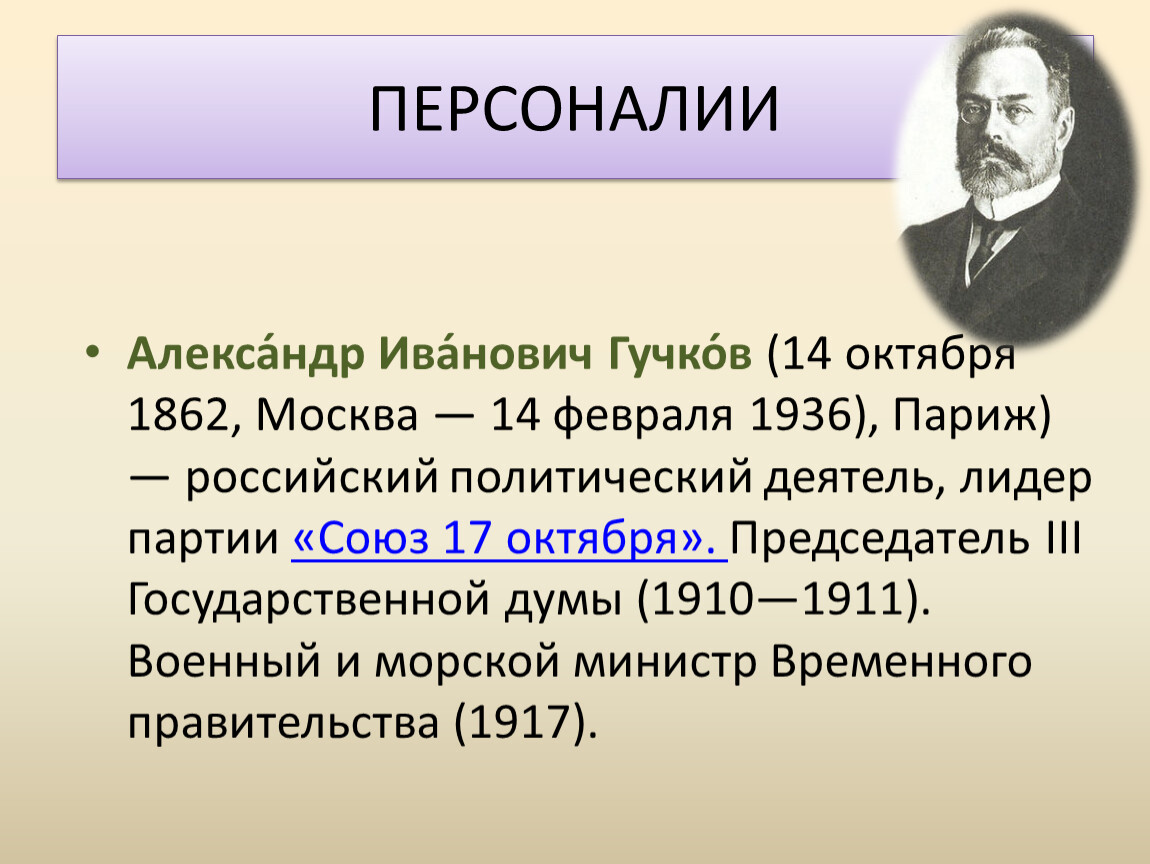 ПЕРСОНАЛИИ

• Алекса́ндр Ива́нович Гучко́в (14 октября 1862, Москва — 14 февраля 1936), Париж) — российский политический деятель, лидер партии «Союз 17 октября». Председатель III Государственной думы (1910—1911). Военный и морской министр Временного правительства (1917).